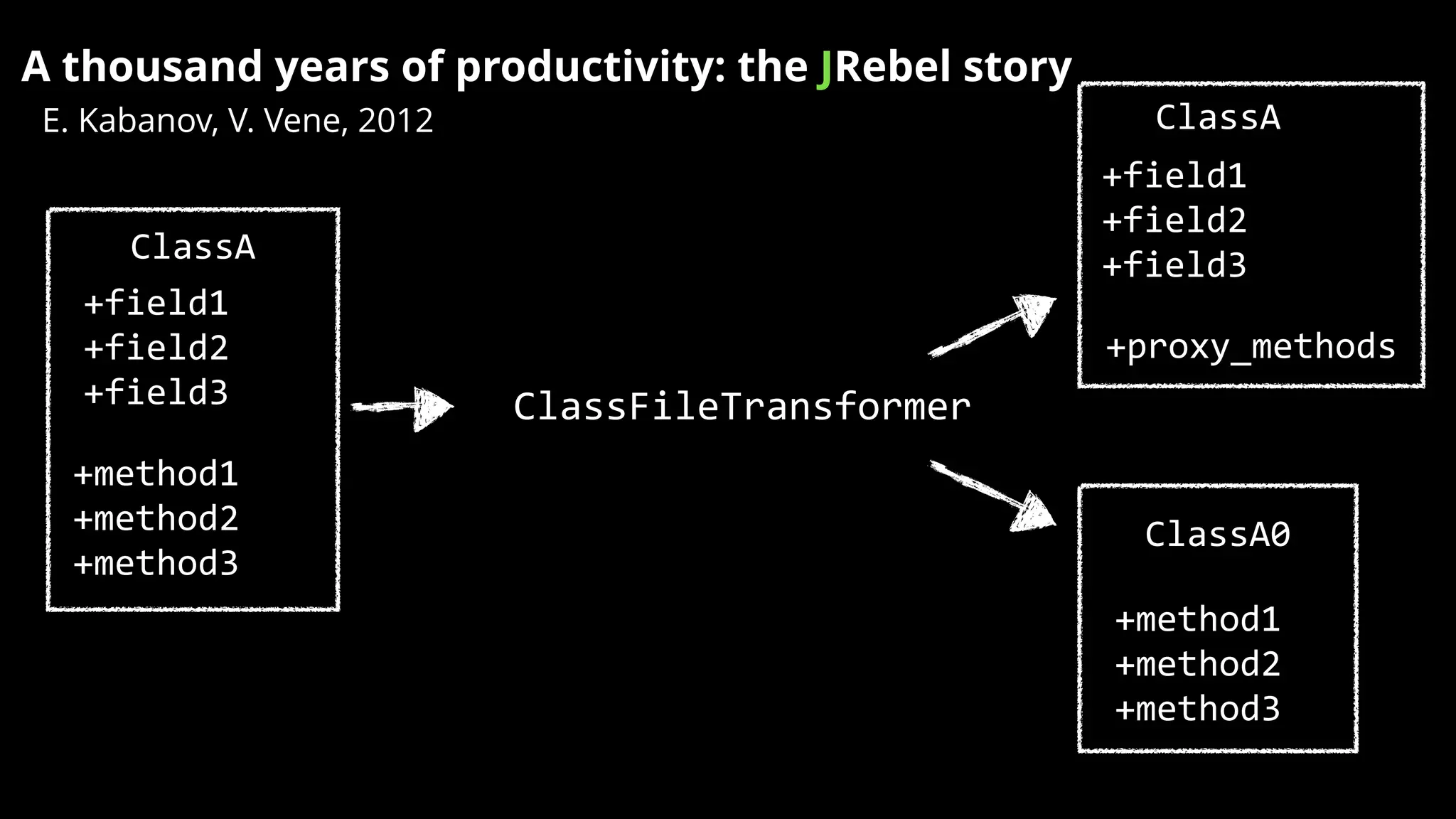 A thousand years of productivity: the JRebel story
E. Kabanov, V. Vene, 2012

ClassA
+field1
+field2
+field3

+method1
+method2
+method3

ClassFileTransformer

ClassA
+field1
+field2
+field3

+proxy_methods

ClassA0

+method1
+method2
+method3